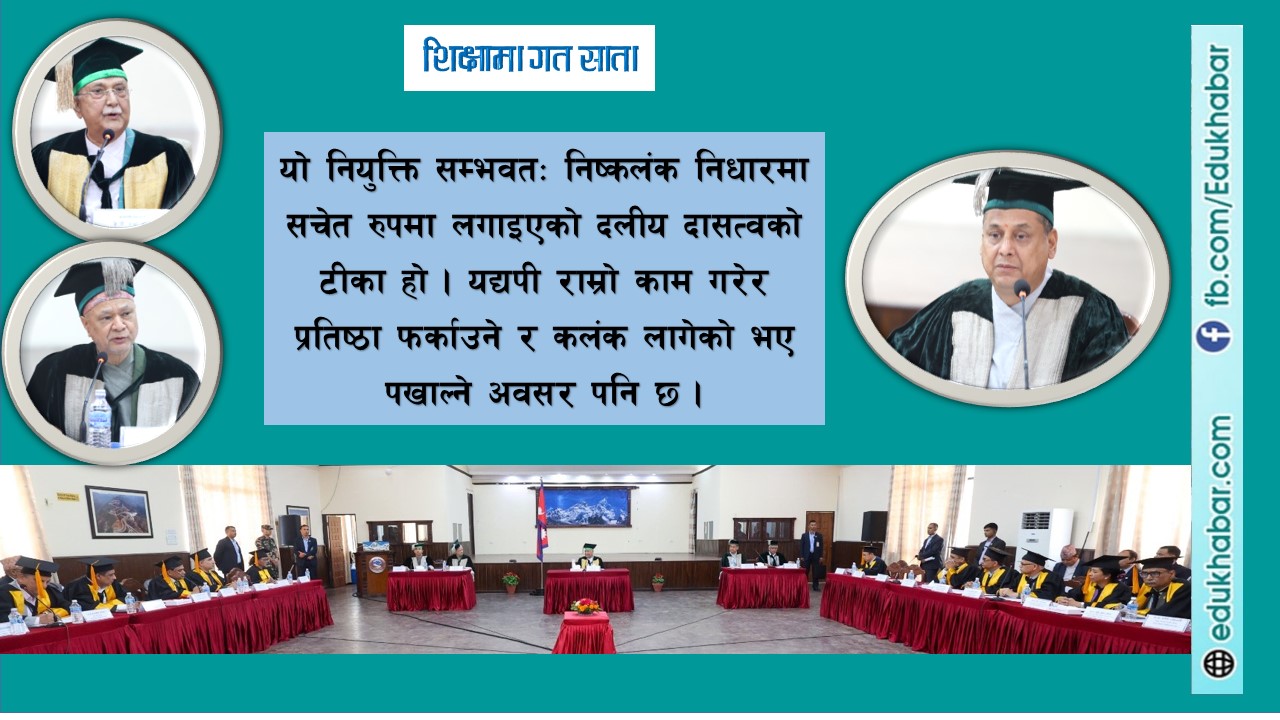 शिक्षामा गत साता

यो नियुक्ति सम्भवतः निष्कलंक निधारमा सचेत रुपमा लगाइएको दलीय दासत्वको टीका हो । यद्यपी राम्रो काम गरेर प्रतिष्ठा फर्काउने र कलंक लागेको भए पखाल्ने अवसर पनि छ ।

fb.com/Edukhabar

edukhabar.com